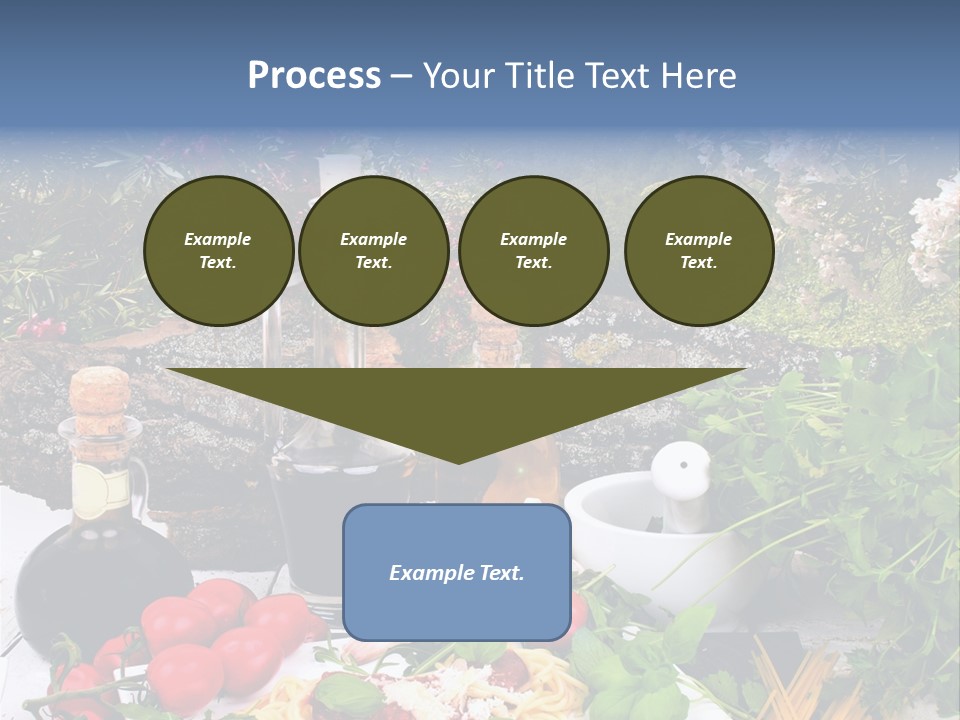 Process – Your Title Text Here

Example Text.

Example Text.

Example Text.

Example Text.

Example Text.